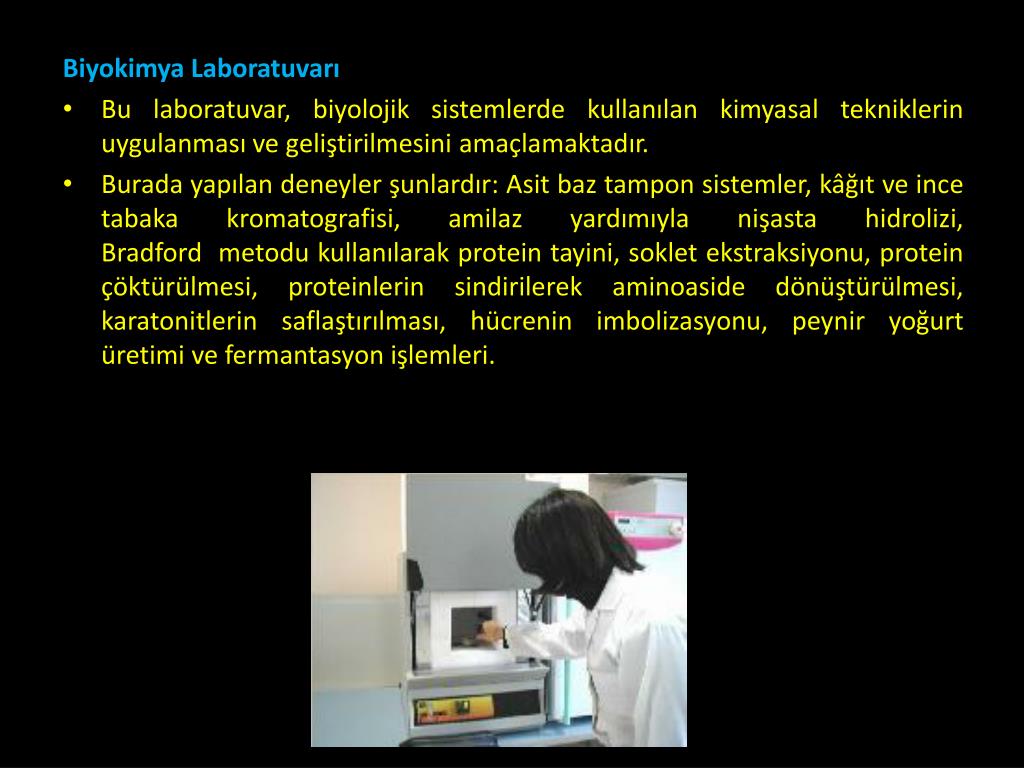 Biyokimya Laboratuvarı

• Bu laboratuvar, biyolojik sistemlerde kullanılan kimyasal tekniklerin uygulanması ve geliştirilmesini amaçlamaktadır.

• Burada yapılan deneyler şunlardır: Asit baz tampon sistemler, kâğıt ve ince tabaka kromatografisi, amilaz yardımıyla nişasta hidrolizi, Bradford metodu kullanılarak protein tayini, soklet ekstraksiyonu, protein çöktürülmesi, proteinlerin sindirilerek aminoaside dönüştürülmesi, karatonitlerin saflaştırılması, hücrenin imbolizasyonu, peynir yoğurt üretimi ve fermantasyon işlemleri.